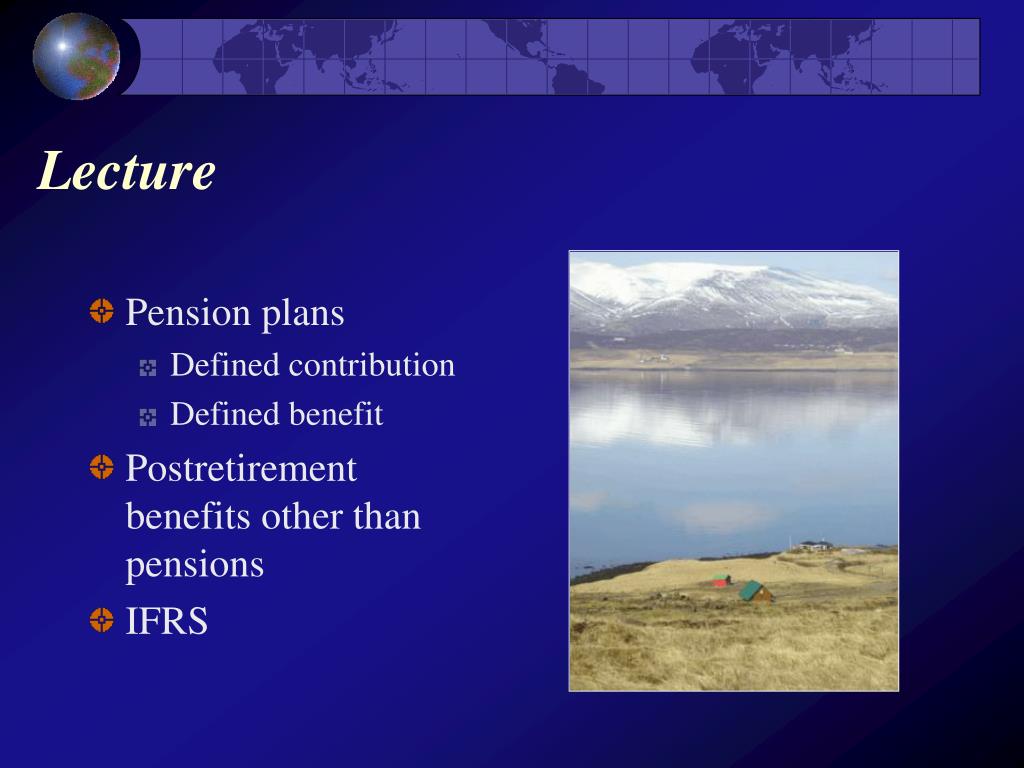 Lecture

Pension plans

Defined contribution

Defined benefit

Postretirement benefits other than pensions

IFRS